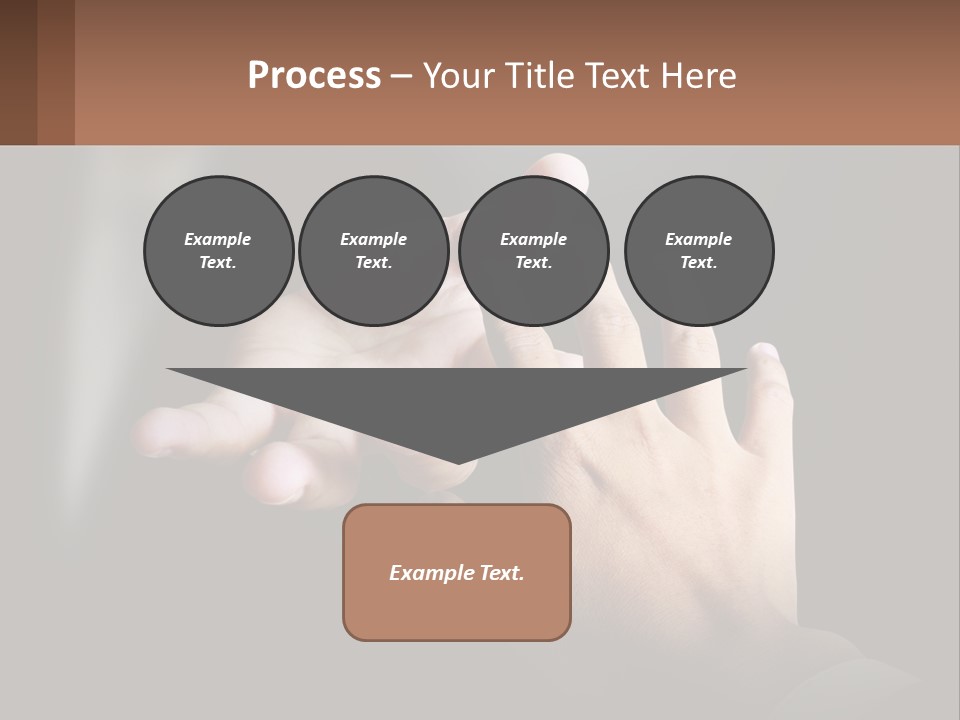 Process – Your Title Text Here

Example Text.

Example Text.

Example Text.

Example Text.

Example Text.